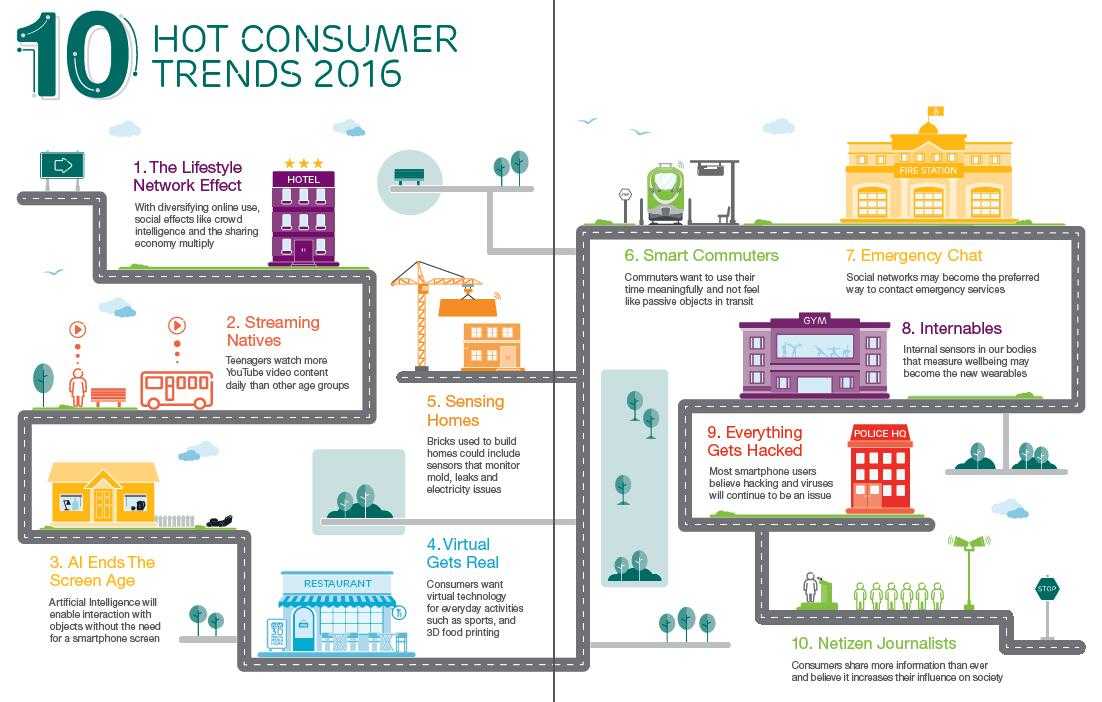 10 HOT CONSUMER TRENDS 2016

1. The Lifestyle Network Effect
With diversifying online use, social effects like crowd intelligence and the sharing economy multiply

HOTEL

2. Streaming Natives
Teenagers watch more YouTube video content daily than other age groups

3. AI Ends The Screen Age
Artificial Intelligence will enable interaction with objects without the need for a smartphone screen

RESTAURANT

4. Virtual Gets Real
Consumers want virtual technology for everyday activities such as sports, and 3D food printing

5. Sensing Homes
Bricks used to build homes could include sensors that monitor mold, leaks and electricity issues

6. Smart Commuters
Commuters want to use their time meaningfully and not feel like passive objects in transit

FIRE STATION

7. Emergency Chat
Social networks may become the preferred way to contact emergency services

GYM

8. Internables
Internal sensors in our bodies that measure wellbeing may become the new wearables

9. Everything Gets Hacked
Most smartphone users believe hacking and viruses will continue to be an issue

POLICE HQ

STOP

10. Netizen Journalists
Consumers share more information than ever and believe it increases their influence on society